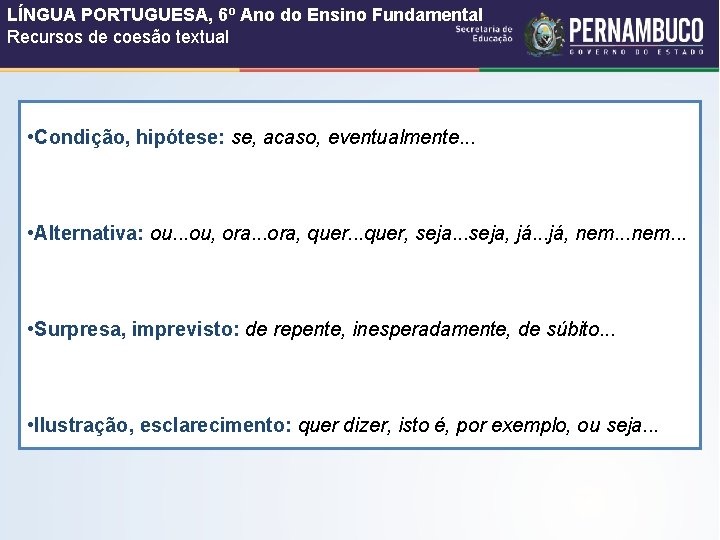 LÍNGUA PORTUGUESA, 6º Ano do Ensino Fundamental
Recursos de coesão textual

Secretaria de Educação

PERNAMBUCO
GOVERNO DO ESTADO

•Condição, hipótese: se, acaso, eventualmente...

•Alternativa: ou...ou, ora...ora, quer...quer, seja...seja, já...já, nem...nem...

•Surpresa, imprevisto: de repente, inesperadamente, de súbito...

•Ilustração, esclarecimento: quer dizer, isto é, por exemplo, ou seja...